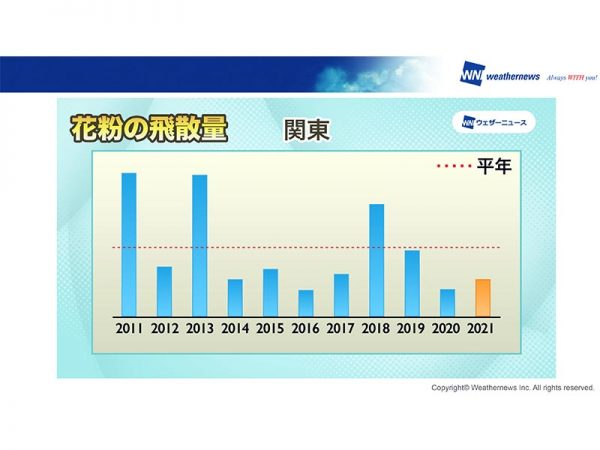 WNI weathernews Always WITH you!

花粉の飛散量 関東

WNI ウェザーニュース

平年

2011 2012 2013 2014 2015 2016 2017 2018 2019 2020 2021

Copyright© Weathernews Inc. All rights reserved.